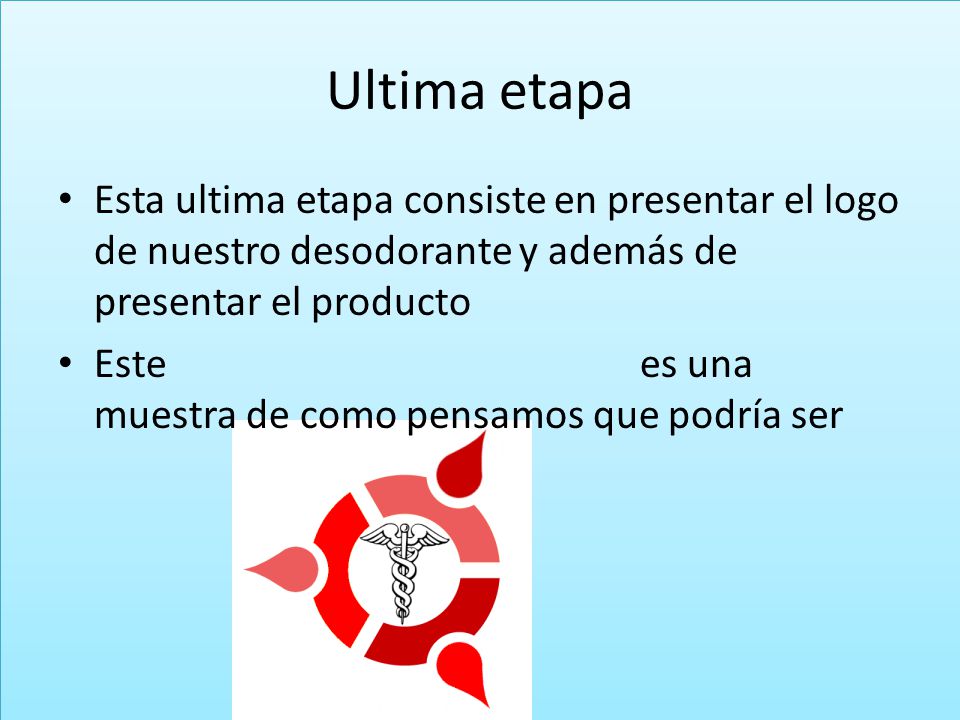 Ultima etapa

• Esta ultima etapa consiste en presentar el logo de nuestro desodorante y además de presentar el producto

• Este es una muestra de como pensamos que podría ser